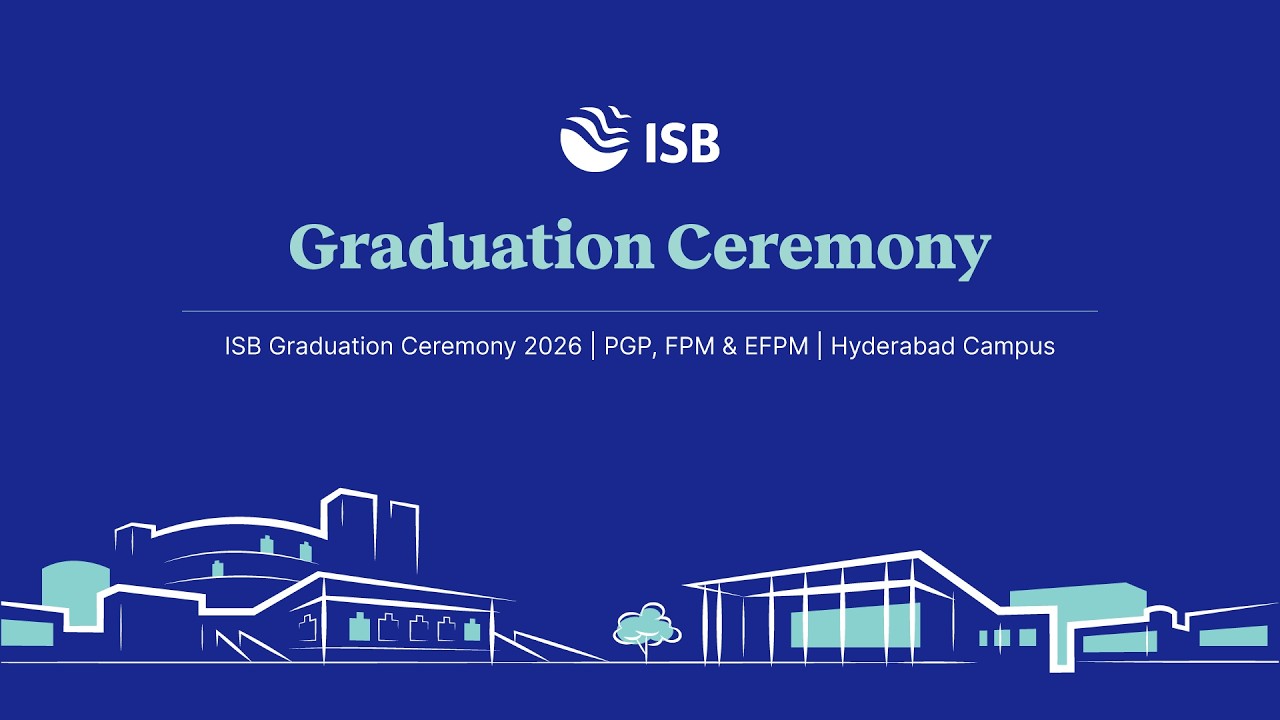 ISB

Graduation Ceremony

ISB Graduation Ceremony 2026 | PGP, FPM & EFPM | Hyderabad Campus